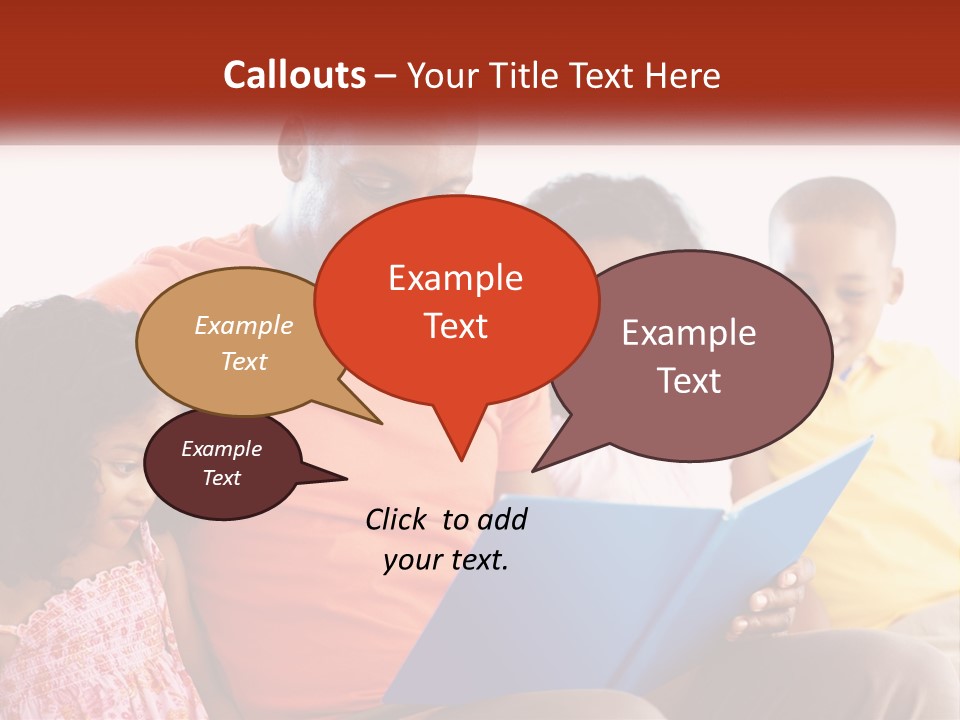 Callouts – Your Title Text Here

Example Text

Example Text

Example Text

Example Text

Click to add your text.